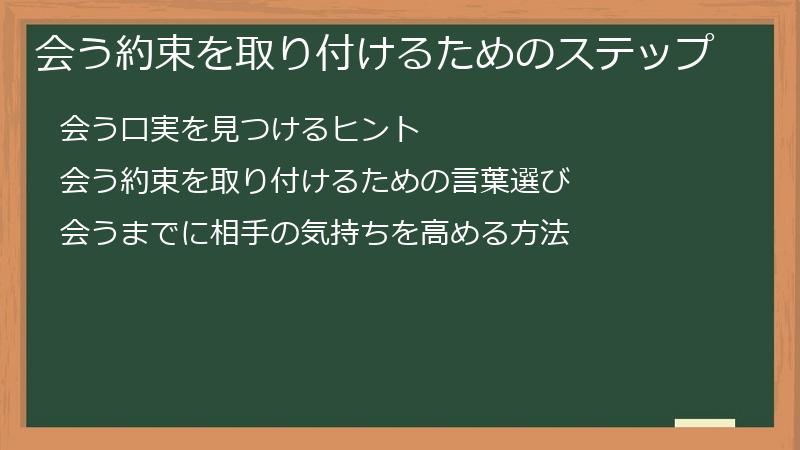 会う約束を取り付けるためのステップ

会う口実を見つけるヒント

会う約束を取り付けるための言葉選び

会うまでに相手の気持ちを高める方法